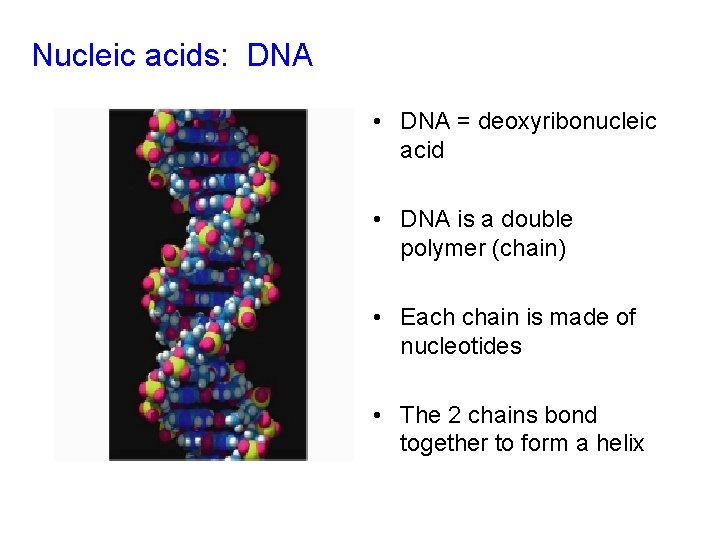 Nucleic acids: DNA

• DNA = deoxyribonucleic acid

• DNA is a double polymer (chain)

• Each chain is made of nucleotides

• The 2 chains bond together to form a helix